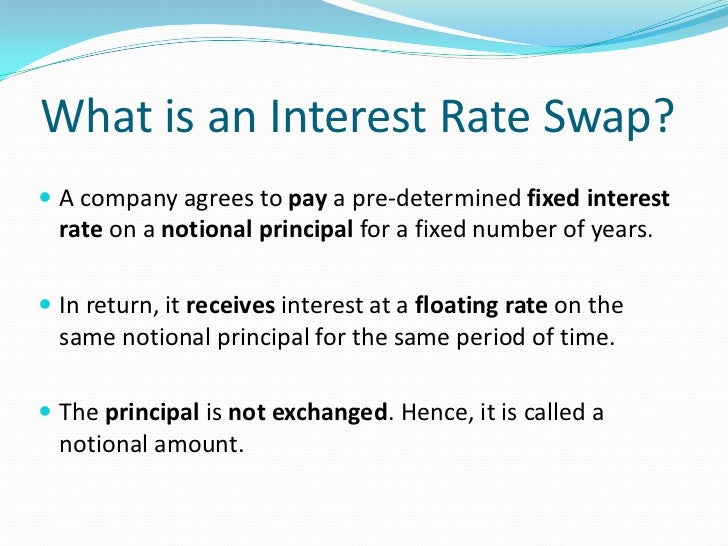 What is an Interest Rate Swap?

- A company agrees to pay a pre-determined fixed interest rate on a notional principal for a fixed number of years.

- In return, it receives interest at a floating rate on the same notional principal for the same period of time.

- The principal is not exchanged. Hence, it is called a notional amount.